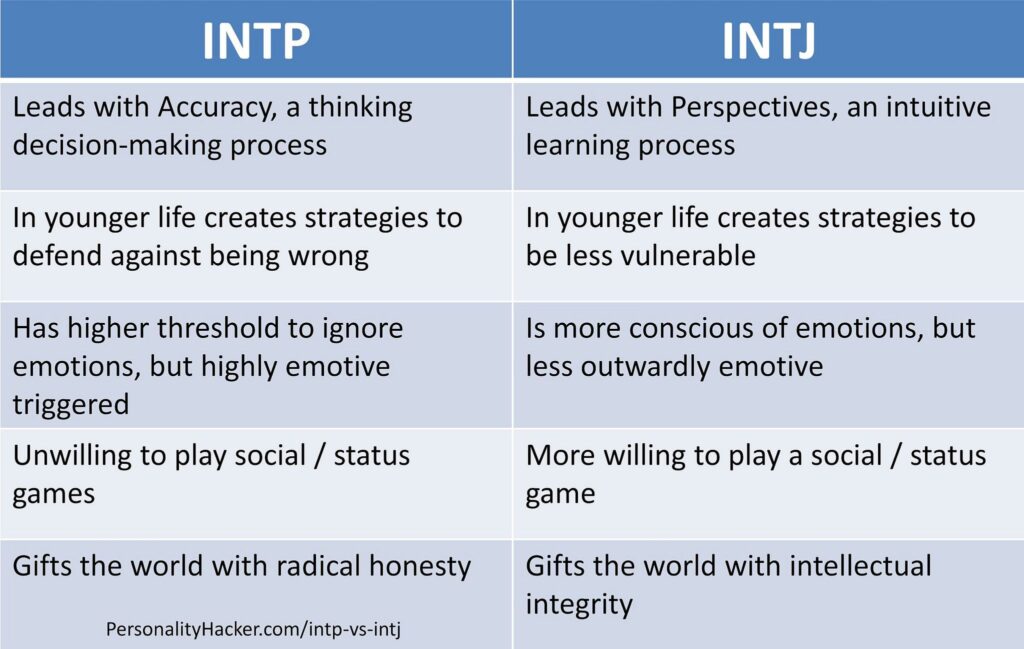 | INTP | INTJ |
|---|---|
| Leads with Accuracy, a thinking decision-making process | Leads with Perspectives, an intuitive learning process |
| In younger life creates strategies to defend against being wrong | In younger life creates strategies to be less vulnerable |
| Has higher threshold to ignore emotions, but highly emotive triggered | Is more conscious of emotions, but less outwardly emotive |
| Unwilling to play social / status games | More willing to play a social / status game |
| Gifts the world with radical honesty | Gifts the world with intellectual integrity |

PersonalityHacker.com/intp-vs-intj